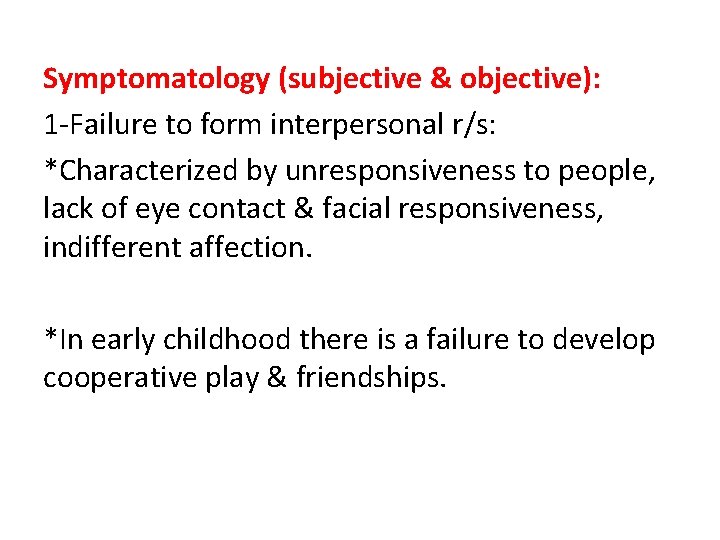 Symptomatology (subjective & objective):

1-Failure to form interpersonal r/s:

*Characterized by unresponsiveness to people, lack of eye contact & facial responsiveness, indifferent affection.

*In early childhood there is a failure to develop cooperative play & friendships.